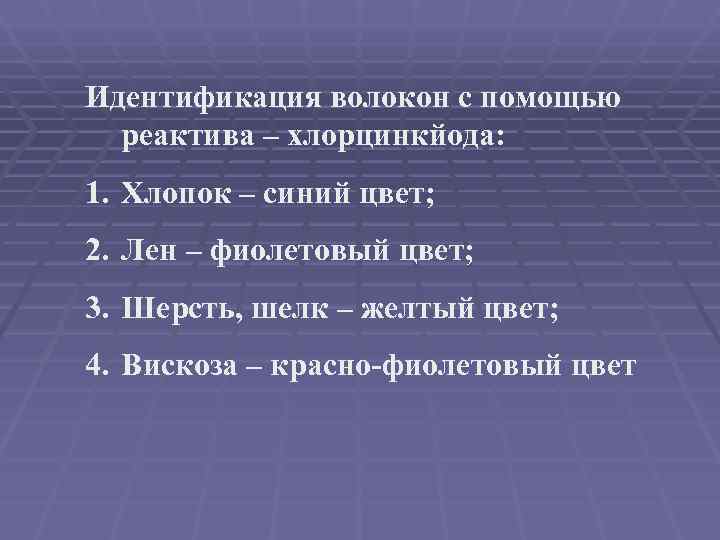 Идентификация волокон с помощью реактива – хлорцинкйода:

1. Хлопок – синий цвет;

2. Лен – фиолетовый цвет;

3. Шерсть, шелк – желтый цвет;

4. Вискоза – красно-фиолетовый цвет